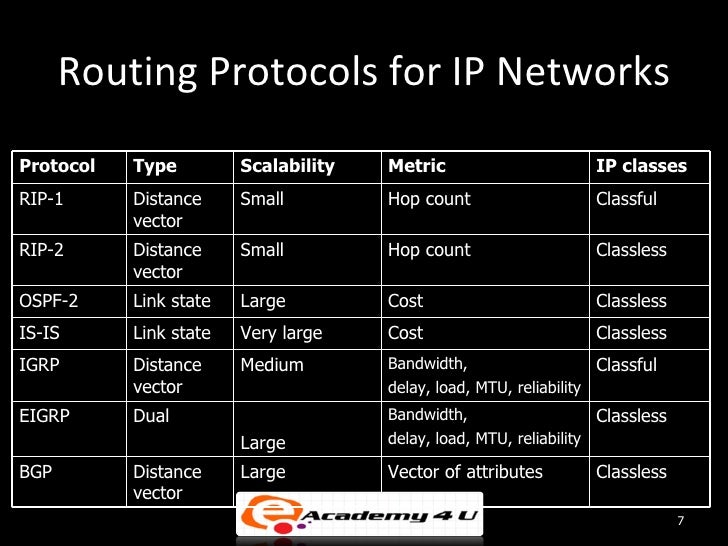 Routing Protocols for IP Networks

| Protocol | Type | Scalability | Metric | IP classes |
|---|---|---|---|---|
| RIP-1 | Distance vector | Small | Hop count | Classful |
| RIP-2 | Distance vector | Small | Hop count | Classless |
| OSPF-2 | Link state | Large | Cost | Classless |
| IS-IS | Link state | Very large | Cost | Classless |
| IGRP | Distance vector | Medium | Bandwidth, delay, load, MTU, reliability | Classful |
| EIGRP | Dual | Large | Bandwidth, delay, load, MTU, reliability | Classless |
| BGP | Distance vector | Large | Vector of attributes | Classless |

e Academy 4 U

7